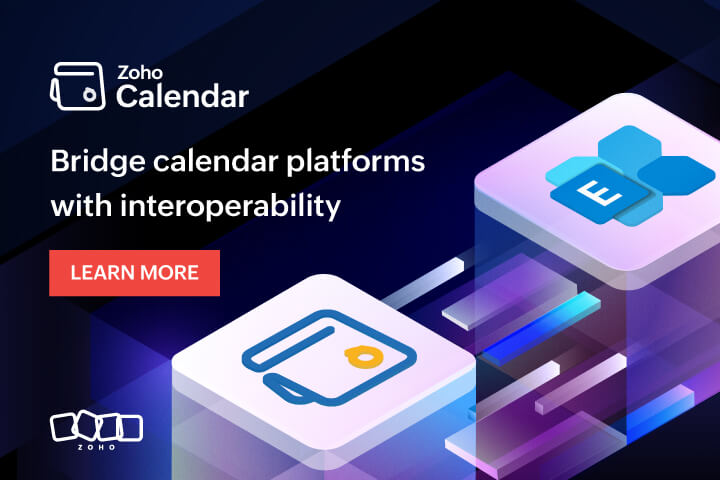 Zoho
Calendar

Bridge calendar platforms with interoperability

LEARN MORE

E

ZOHO